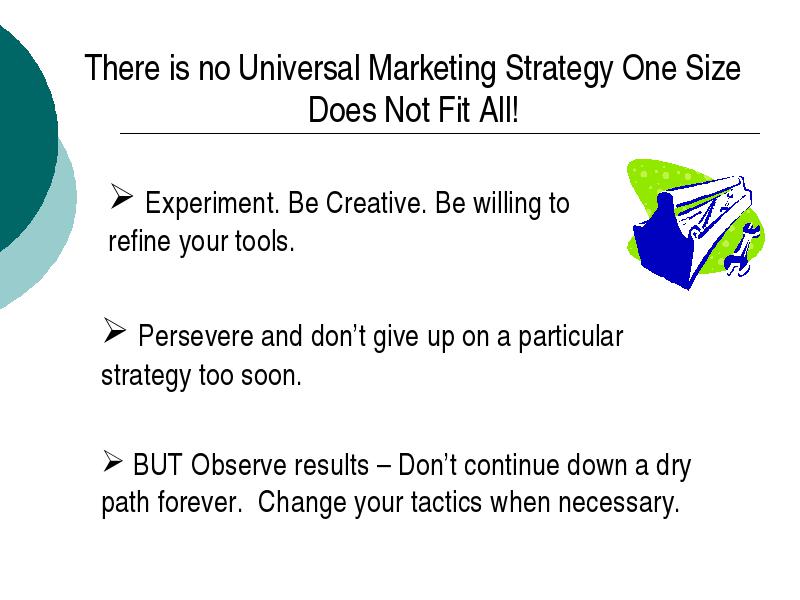 There is no Universal Marketing Strategy One Size Does Not Fit All!

➢ Experiment. Be Creative. Be willing to refine your tools.

➢ Persevere and don't give up on a particular strategy too soon.

➢ BUT Observe results – Don't continue down a dry path forever.  Change your tactics when necessary.